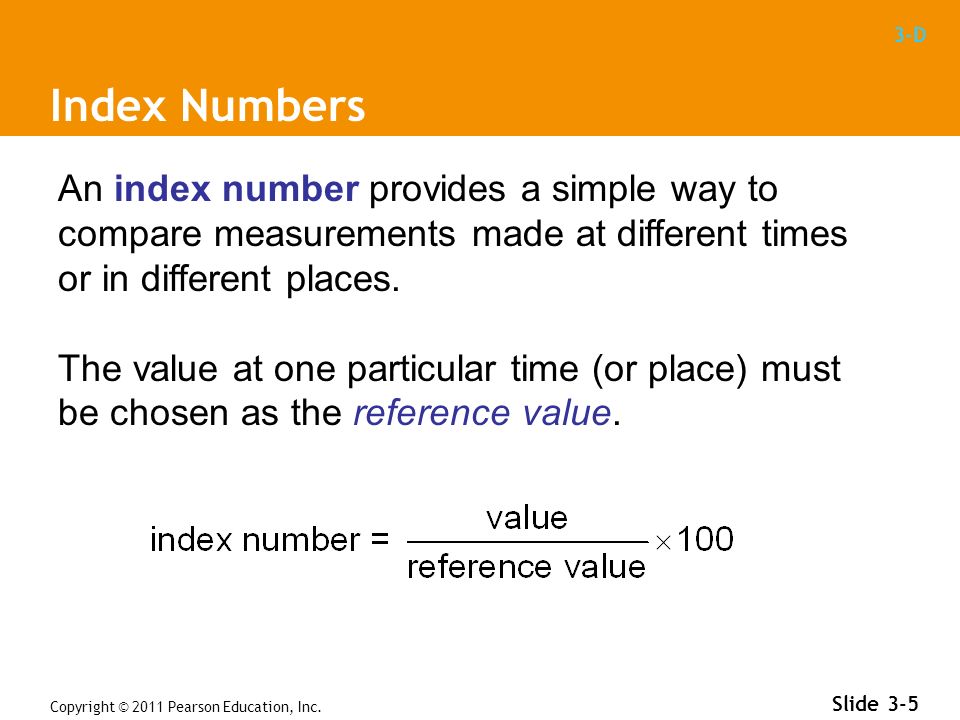 3-D

Index Numbers

An index number provides a simple way to compare measurements made at different times or in different places.

The value at one particular time (or place) must be chosen as the reference value.

$\text{index number} = \frac{\text{value}}{\text{reference value}} \times 100$

Copyright © 2011 Pearson Education, Inc.

Slide 3-5